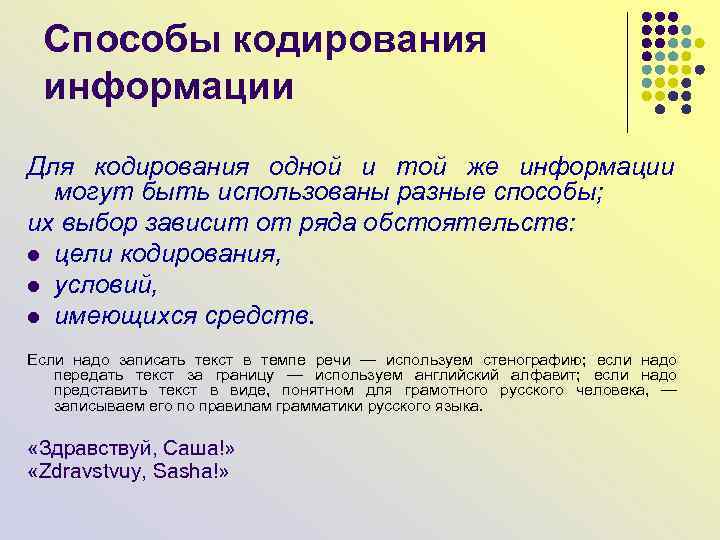 Способы кодирования информации

Для кодирования одной и той же информации могут быть использованы разные способы;

их выбор зависит от ряда обстоятельств:

- цели кодирования,
- условий,
- имеющихся средств.

Если надо записать текст в темпе речи — используем стенографию; если надо передать текст за границу — используем английский алфавит; если надо представить текст в виде, понятном для грамотного русского человека, — записываем его по правилам грамматики русского языка.

«Здравствуй, Саша!»
«Zdravstvuy, Sasha!»